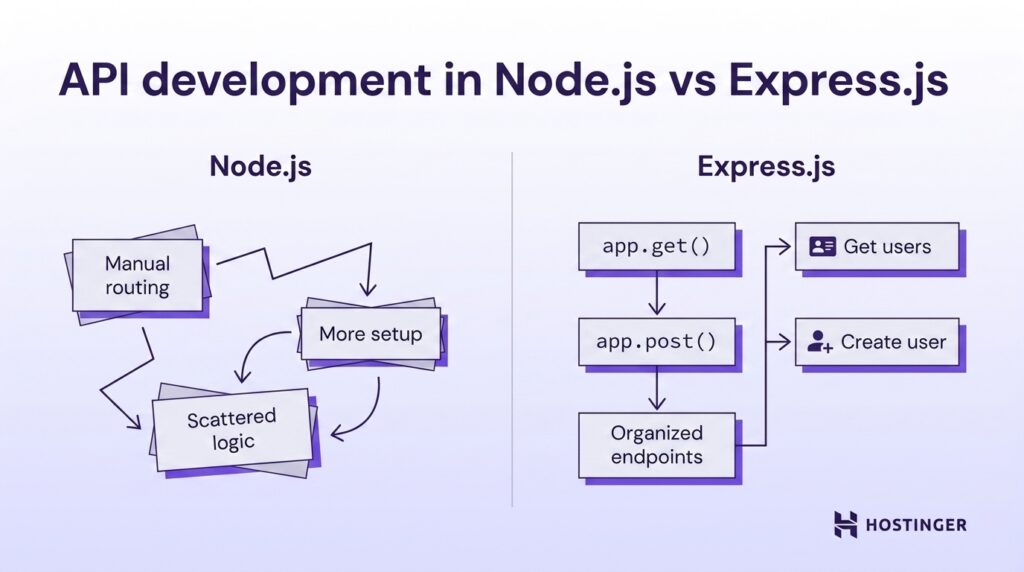 API development in Node.js vs Express.js

Node.js

Manual routing

More setup

Scattered logic

Express.js

app.get()

app.post()

Organized endpoints

Get users

Create user

HOSTINGER